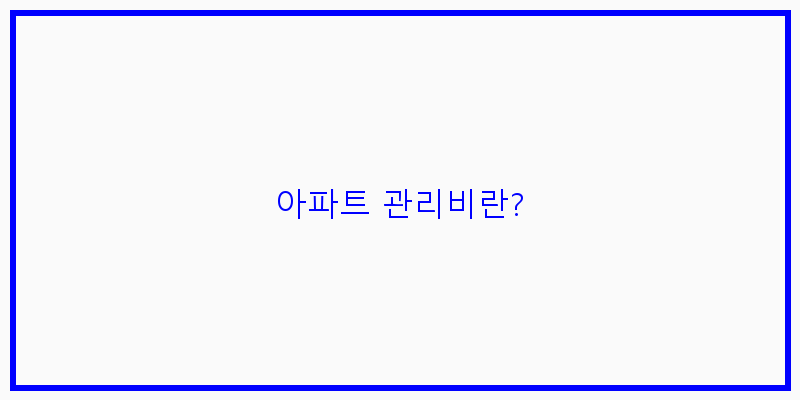 아파트 관리비란?